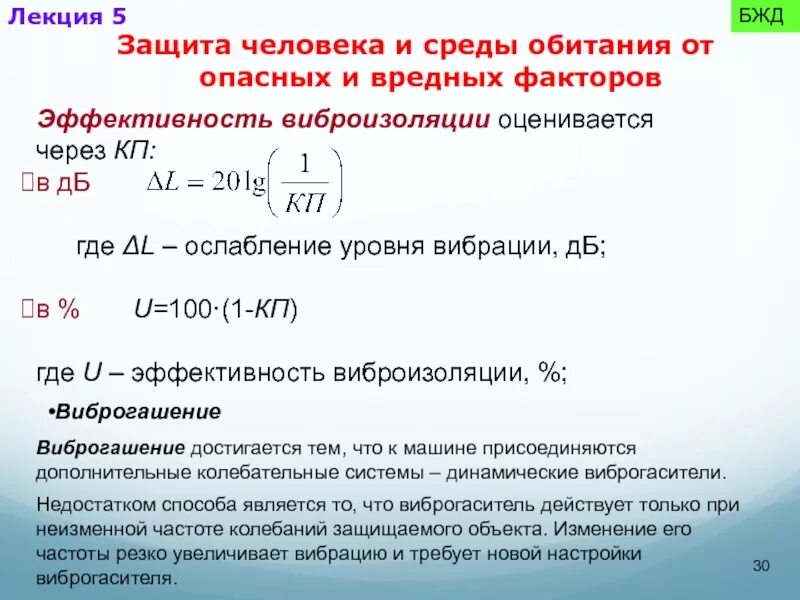 Лекция 5

БЖД

Защита человека и среды обитания от опасных и вредных факторов

Эффективность виброизоляции оценивается через КП:

в дБ $\Delta L = 20\lg\left(\frac{1}{КП}\right)$

где ΔL – ослабление уровня вибрации, дБ;

в % U=100·(1-КП)

где U – эффективность виброизоляции, %;

•Виброгашение

Виброгашение достигается тем, что к машине присоединяются дополнительные колебательные системы – динамические виброгасители.

Недостатком способа является то, что виброгаситель действует только при неизменной частоте колебаний защищаемого объекта. Изменение его частоты резко увеличивает вибрацию и требует новой настройки виброгасителя.

30